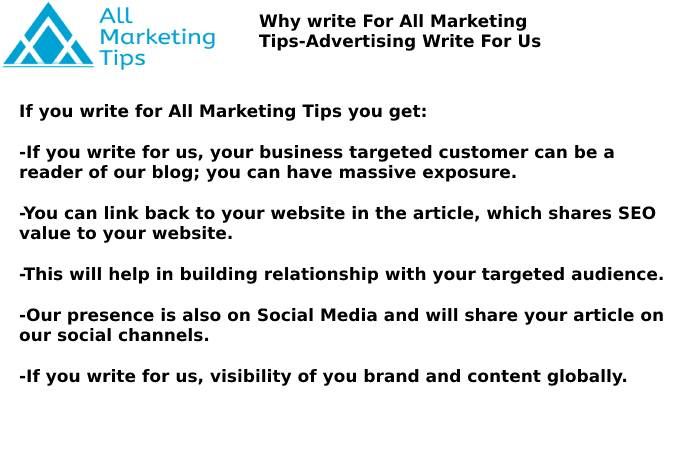 All Marketing Tips

Why write For All Marketing Tips-Advertising Write For Us

If you write for All Marketing Tips you get:

-If you write for us, your business targeted customer can be a reader of our blog; you can have massive exposure.

-You can link back to your website in the article, which shares SEO value to your website.

-This will help in building relationship with your targeted audience.

-Our presence is also on Social Media and will share your article on our social channels.

-If you write for us, visibility of you brand and content globally.